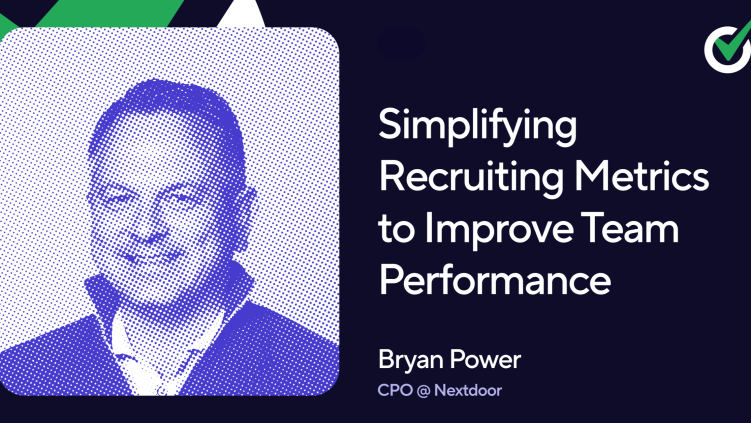 Simplifying Recruiting Metrics to Improve Team Performance

Bryan Power
CPO @ Nextdoor